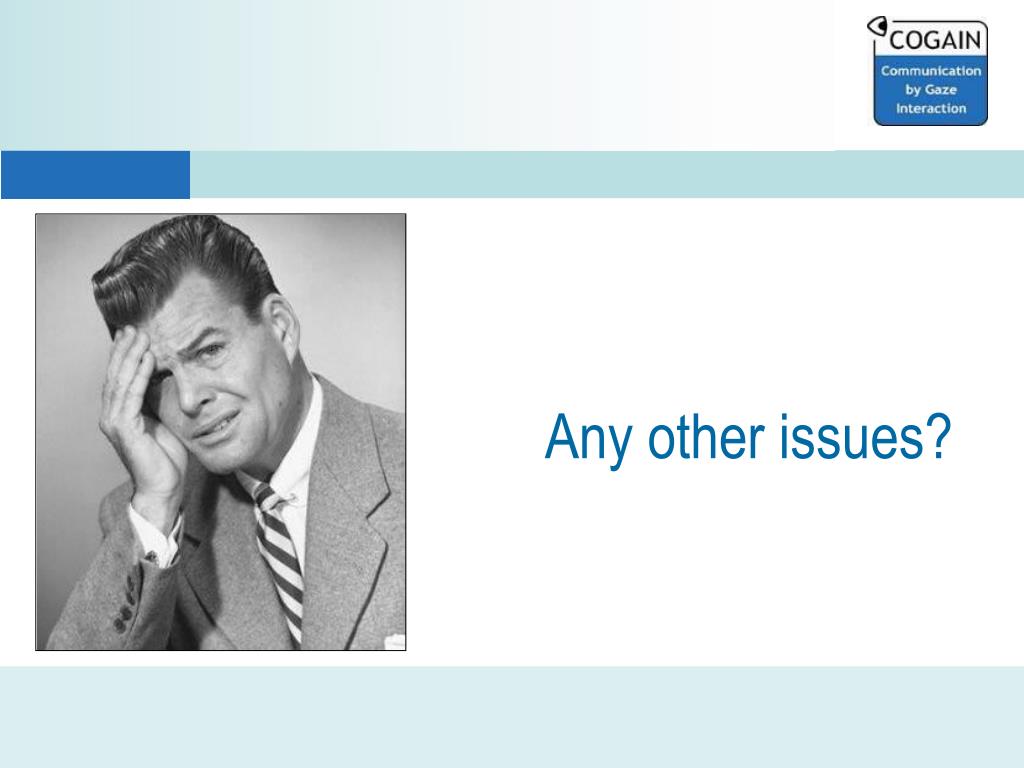 COGAIN
Communication by Gaze Interaction

Any other issues?